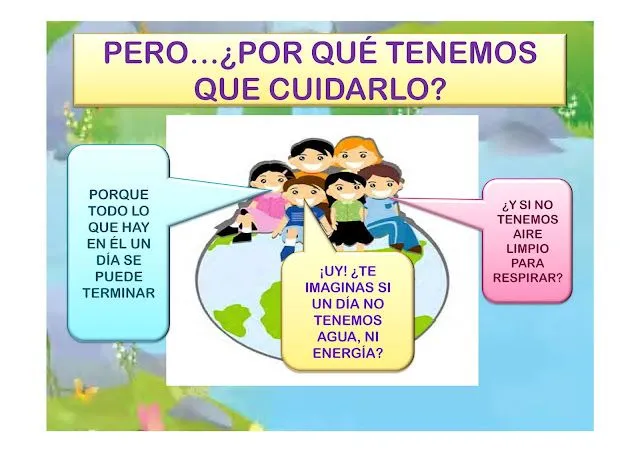 PERO…¿POR QUÉ TENEMOS QUE CUIDARLO?

PORQUE TODO LO QUE HAY EN ÉL UN DÍA SE PUEDE TERMINAR

¡UY! ¿TE IMAGINAS SI UN DÍA NO TENEMOS AGUA, NI ENERGÍA?

¿Y SI NO TENEMOS AIRE LIMPIO PARA RESPIRAR?